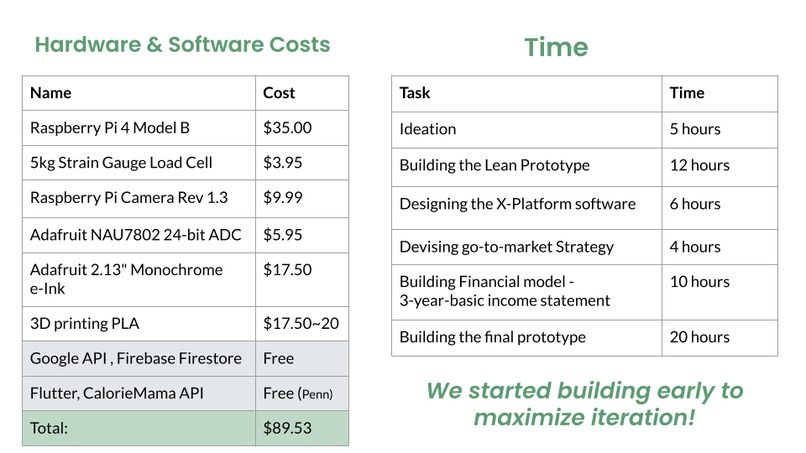 Hardware & Software Costs

| Name | Cost |
|---|---|
| Raspberry Pi 4 Model B | \$35.00 |
| 5kg Strain Gauge Load Cell | \$3.95 |
| Raspberry Pi Camera Rev 1.3 | \$9.99 |
| Adafruit NAU7802 24-bit ADC | \$5.95 |
| Adafruit 2.13" Monochrome e-Ink | \$17.50 |
| 3D printing PLA | \$17.50~20 |
| Google API , Firebase Firestore | Free |
| Flutter, CalorieMama API | Free (Penn) |
| Total: | \$89.53 |

Time

| Task | Time |
|---|---|
| Ideation | 5 hours |
| Building the Lean Prototype | 12 hours |
| Designing the X-Platform software | 6 hours |
| Devising go-to-market Strategy | 4 hours |
| Building Financial model - 3-year-basic income statement | 10 hours |
| Building the final prototype | 20 hours |

We started building early to maximize iteration!